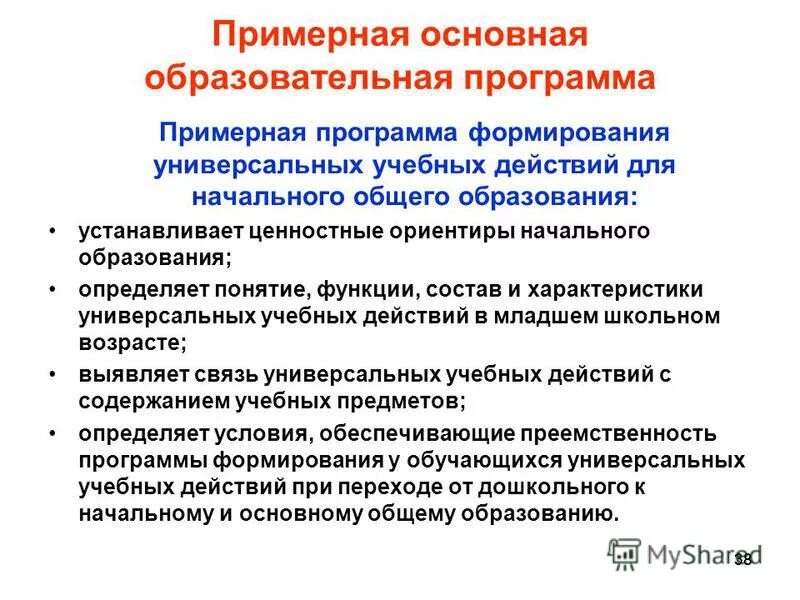 Примерная основная образовательная программа

Примерная программа формирования универсальных учебных действий для начального общего образования:

• устанавливает ценностные ориентиры начального образования;
• определяет понятие, функции, состав и характеристики универсальных учебных действий в младшем школьном возрасте;
• выявляет связь универсальных учебных действий с содержанием учебных предметов;
• определяет условия, обеспечивающие преемственность программы формирования у обучающихся универсальных учебных действий при переходе от дошкольного к начальному и основному общему образованию.

MyShared 38